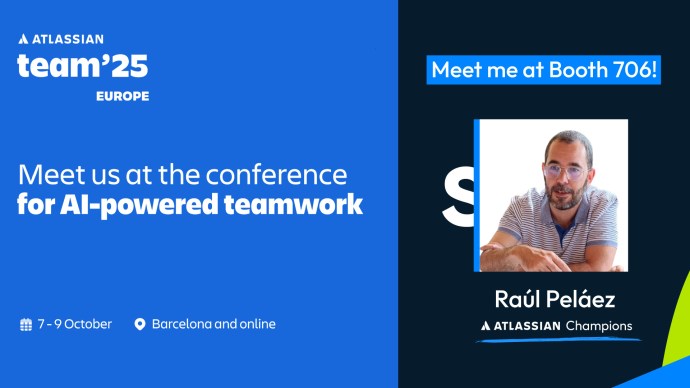 ATLASSIAN
team'25
EUROPE

Meet us at the conference
for AI-powered teamwork

7 - 9 October
Barcelona and online

Meet me at Booth 706!

S

Raúl Peláez
ATLASSIAN Champions